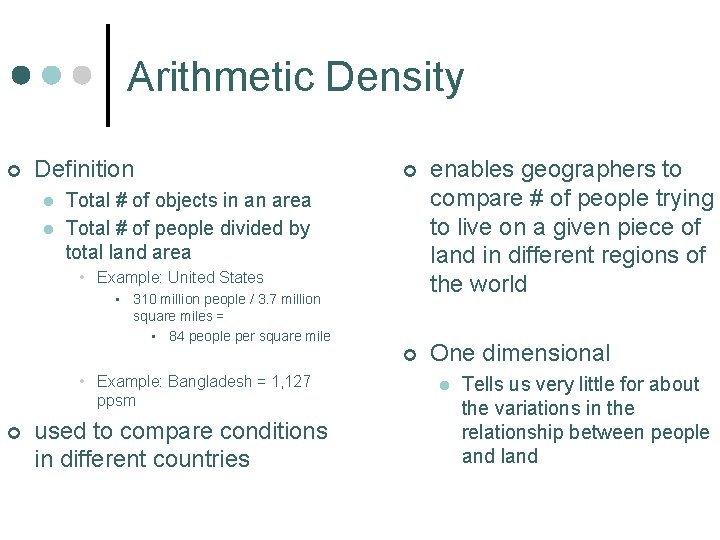 Arithmetic Density

Definition

Total # of objects in an area

Total # of people divided by total land area

Example: United States

310 million people / 3.7 million square miles =

84 people per square mile

Example: Bangladesh = 1,127 ppsm

used to compare conditions in different countries

enables geographers to compare # of people trying to live on a given piece of land in different regions of the world

One dimensional

Tells us very little for about the variations in the relationship between people and land